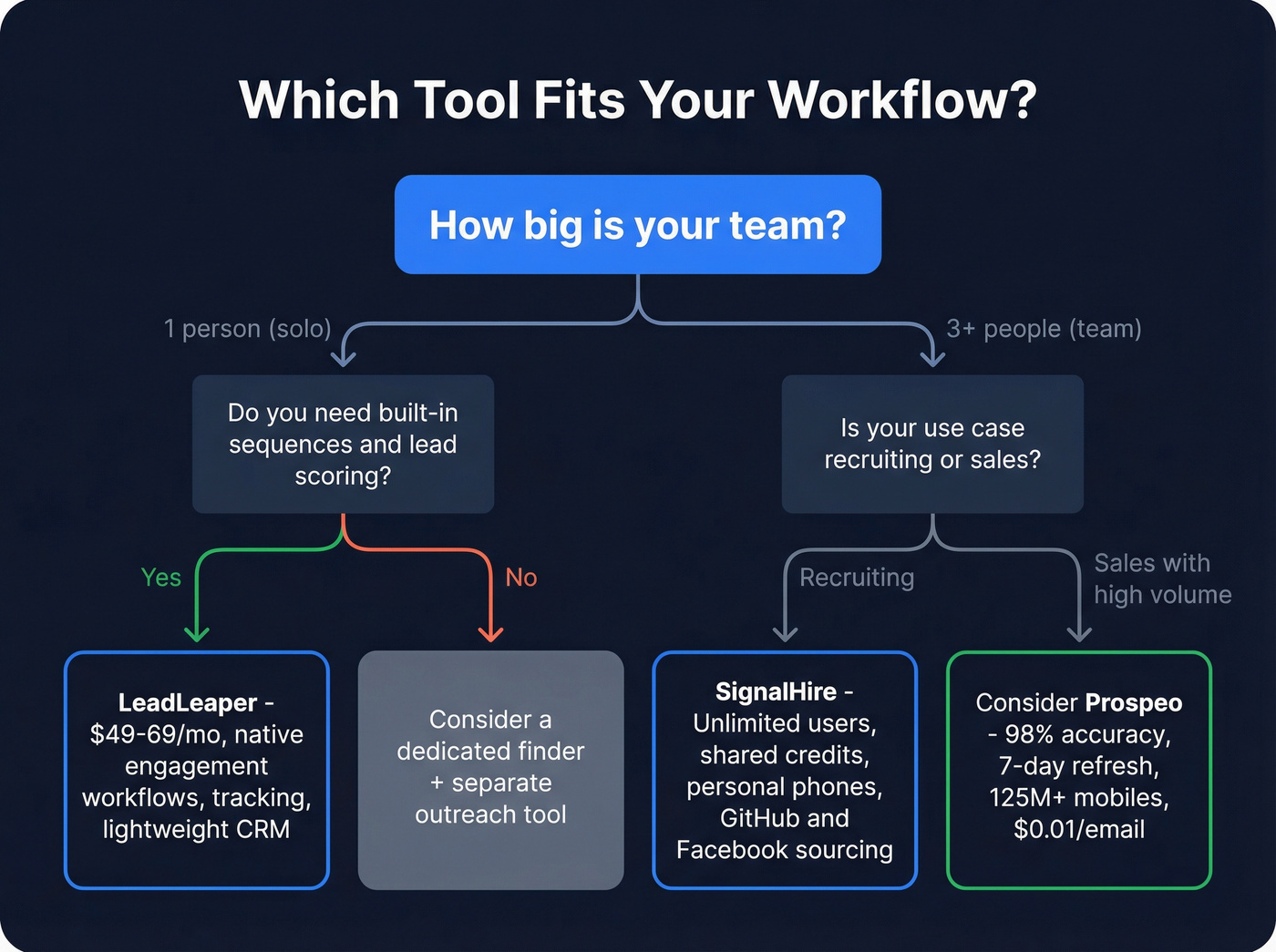 Which Tool Fits Your Workflow?

How big is your team?

1 person (solo)

3+ people (team)

Do you need built-in sequences and lead scoring?

Is your use case recruiting or sales?

Yes

No

Recruiting

Sales with high volume

LeadLeaper - $49-69/mo, native engagement workflows, tracking, lightweight CRM

Consider a dedicated finder + separate outreach tool

SignalHire - Unlimited users, shared credits, personal phones, GitHub and Facebook sourcing

Consider Prospeo - 98% accuracy, 7-day refresh, 125M+ mobiles, $0.01/email